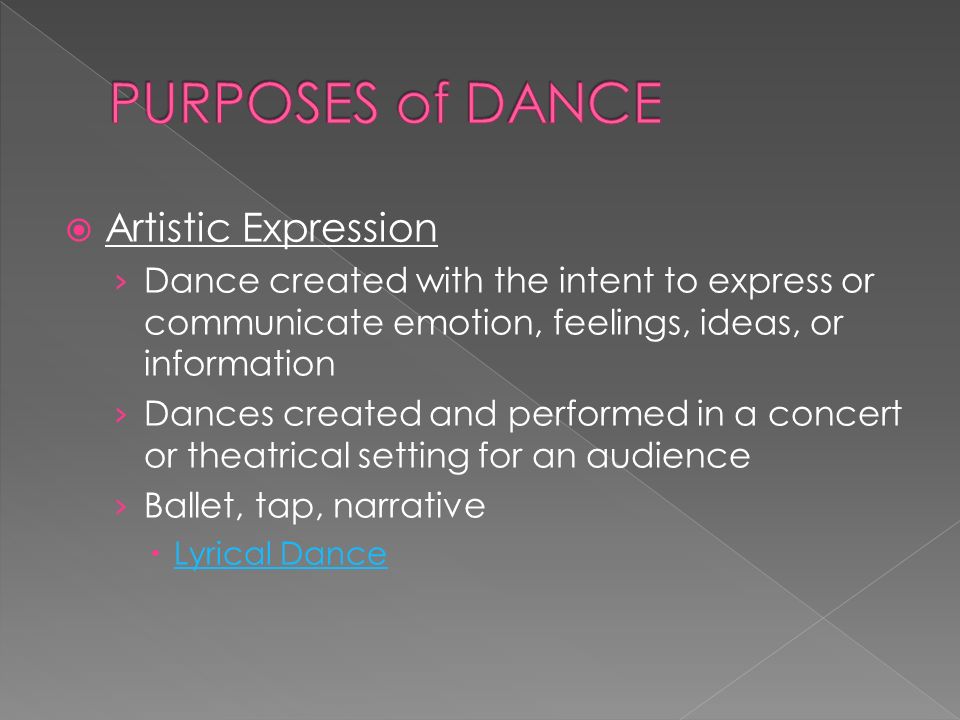 PURPOSES of DANCE

Artistic Expression

› Dance created with the intent to express or communicate emotion, feelings, ideas, or information

› Dances created and performed in a concert or theatrical setting for an audience

› Ballet, tap, narrative

• Lyrical Dance